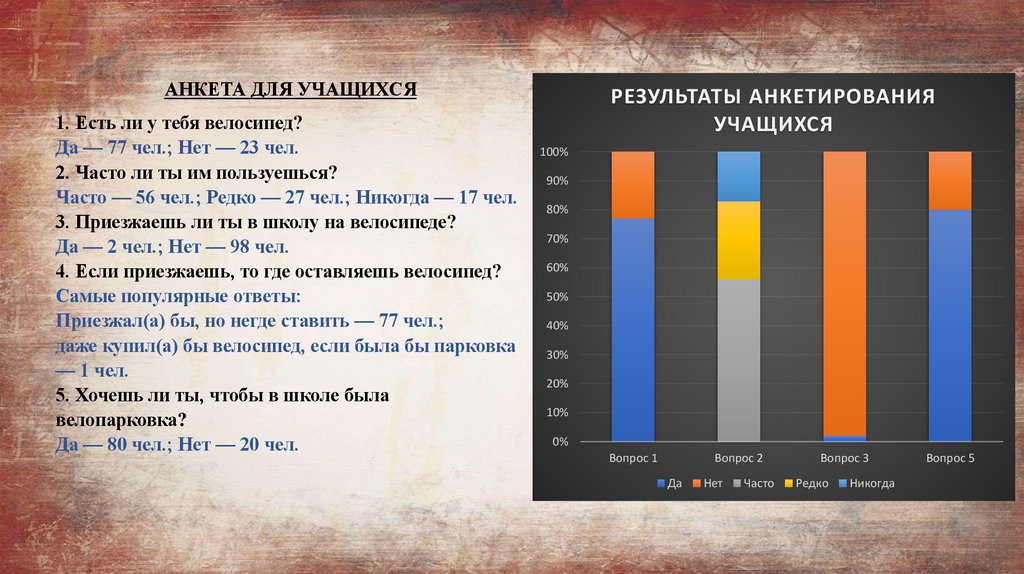 АНКЕТА ДЛЯ УЧАЩИХСЯ

1. Есть ли у тебя велосипед?
Да — 77 чел.; Нет — 23 чел.
2. Часто ли ты им пользуешься?
Часто — 56 чел.; Редко — 27 чел.; Никогда — 17 чел.
3. Приезжаешь ли ты в школу на велосипеде?
Да — 2 чел.; Нет — 98 чел.
4. Если приезжаешь, то где оставляешь велосипед?
Самые популярные ответы:
Приезжал(а) бы, но негде ставить — 77 чел.;
даже купил(а) бы велосипед, если была бы парковка — 1 чел.
5. Хочешь ли ты, чтобы в школе была велопарковка?
Да — 80 чел.; Нет — 20 чел.

РЕЗУЛЬТАТЫ АНКЕТИРОВАНИЯ УЧАЩИХСЯ

100%
90%
80%
70%
60%
50%
40%
30%
20%
10%
0%

Вопрос 1
Вопрос 2
Вопрос 3
Вопрос 5

Да
Нет
Часто
Редко
Никогда